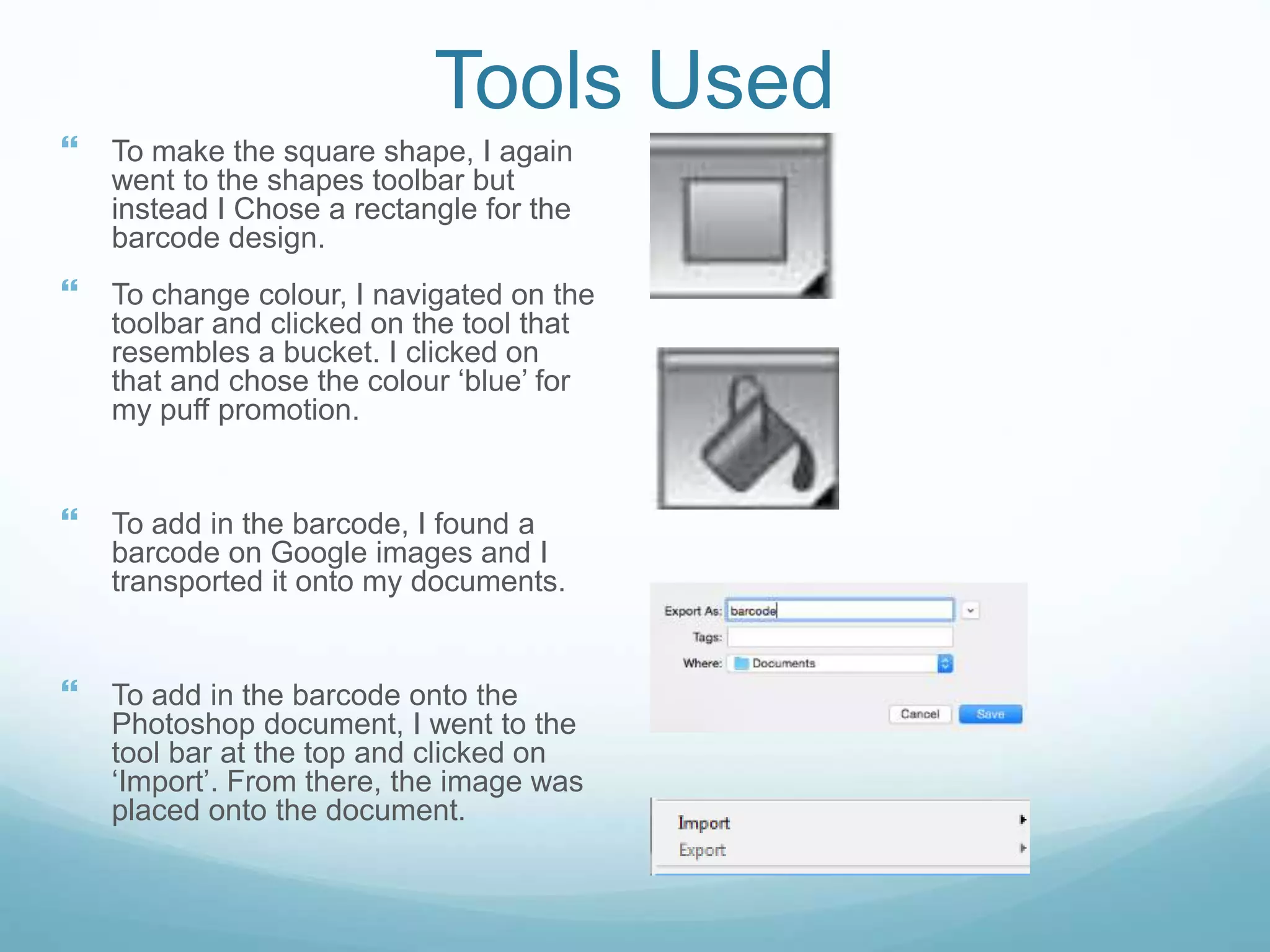 Tools Used

“ To make the square shape, I again went to the shapes toolbar but instead I Chose a rectangle for the barcode design.

“ To change colour, I navigated on the toolbar and clicked on the tool that resembles a bucket. I clicked on that and chose the colour ‘blue’ for my puff promotion.

“ To add in the barcode, I found a barcode on Google images and I transported it onto my documents.

“ To add in the barcode onto the Photoshop document, I went to the tool bar at the top and clicked on ‘Import’. From there, the image was placed onto the document.

Export As: barcode
Tags:
Where: Documents
Cancel
Save

Import
Export